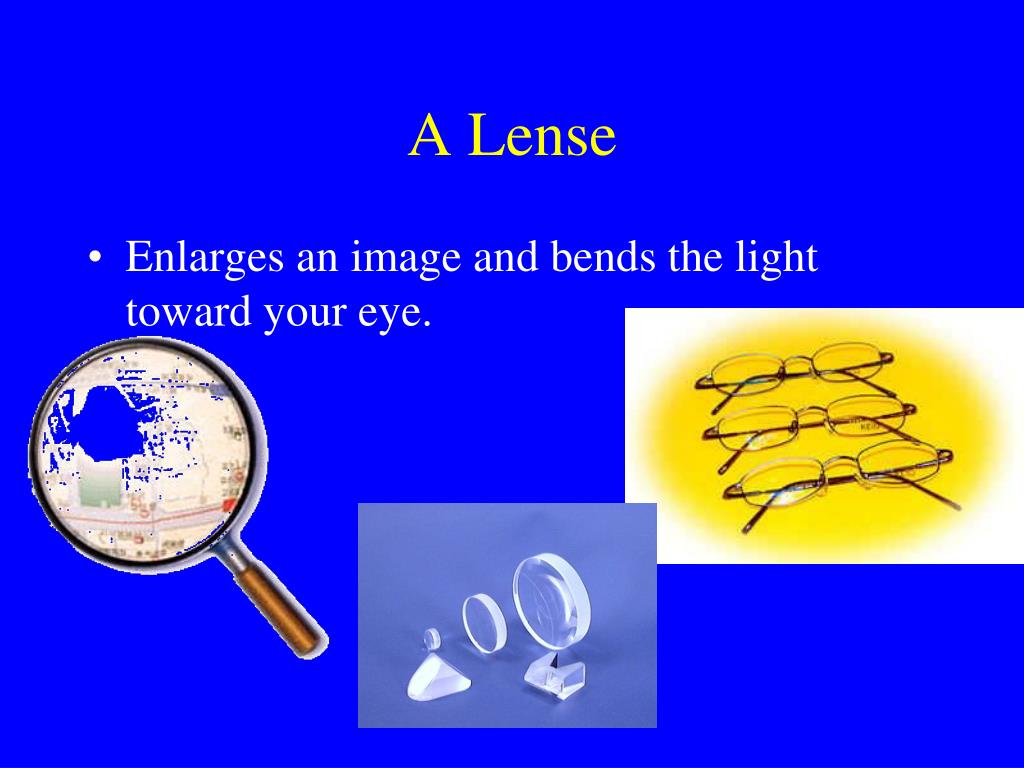 A Lense

• Enlarges an image and bends the light toward your eye.